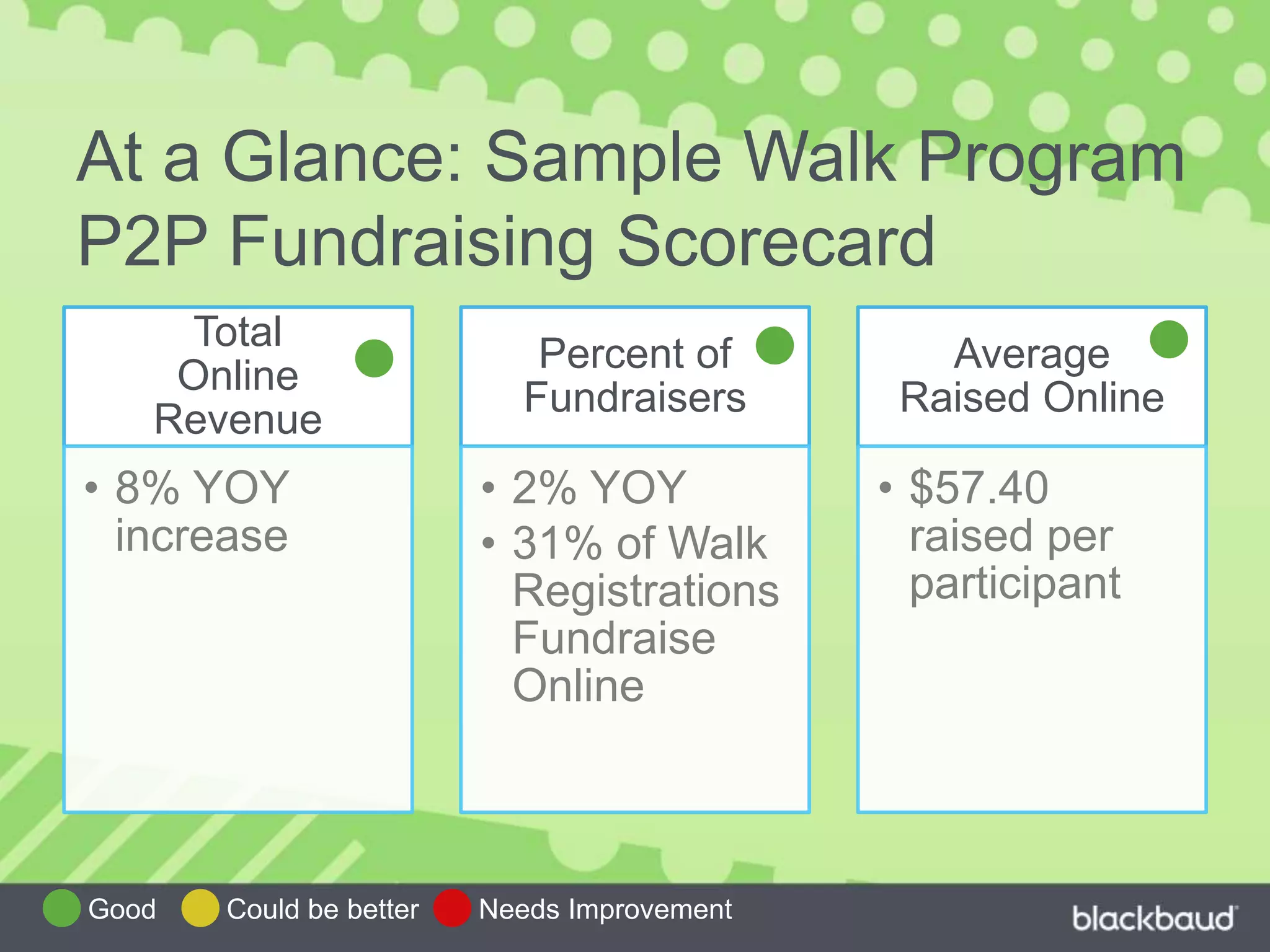 At a Glance: Sample Walk Program P2P Fundraising Scorecard

Total Online Revenue

• 8% YOY increase

Percent of Fundraisers

• 2% YOY
• 31% of Walk Registrations Fundraise Online

Average Raised Online

• $57.40 raised per participant

Good Could be better Needs Improvement

blackbaud